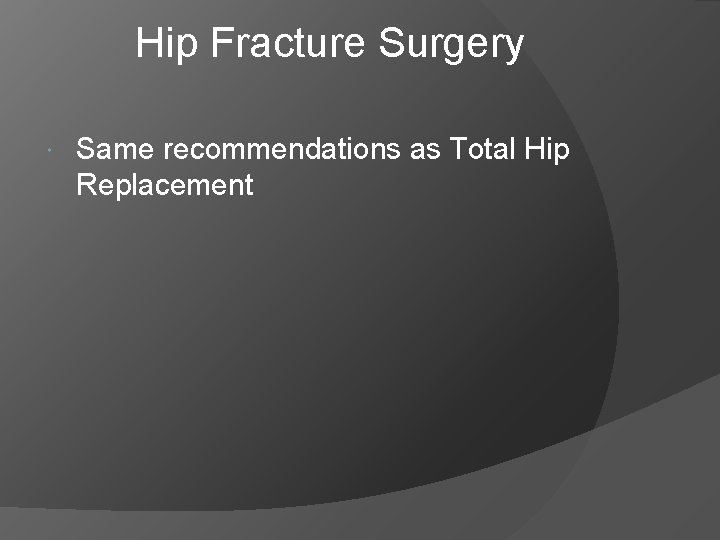 Hip Fracture Surgery

Same recommendations as Total Hip Replacement